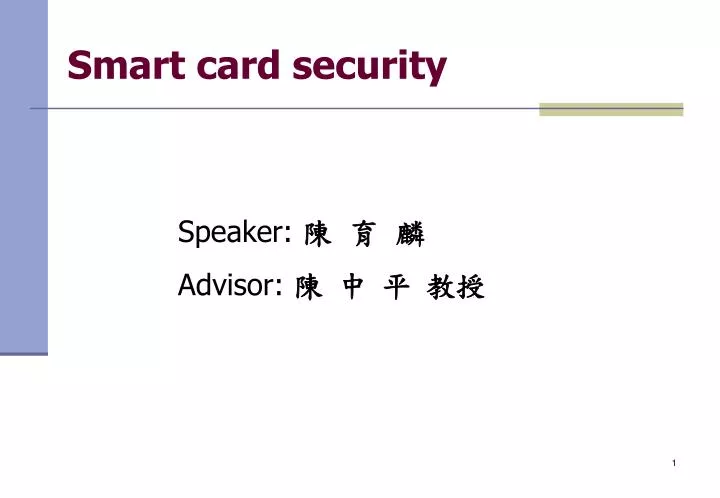 Smart card security

Speaker: 陳 育 麟

Advisor: 陳 中 平 教授

1